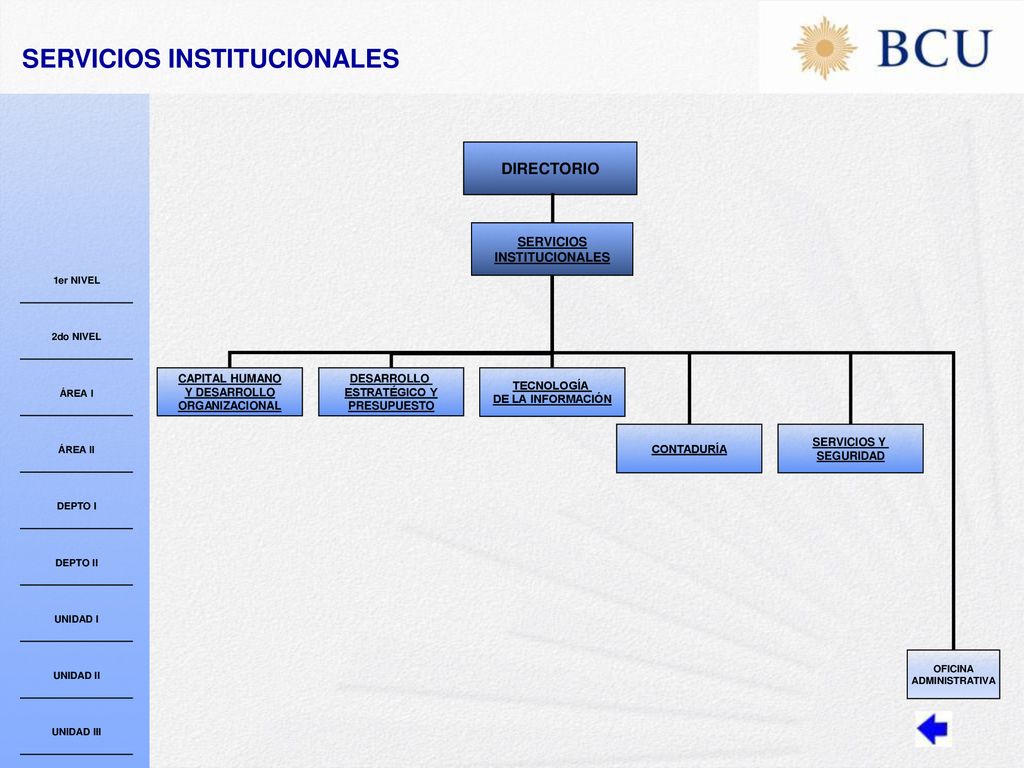 SERVICIOS INSTITUCIONALES

BCU

1er NIVEL

2do NIVEL

ÁREA I

ÁREA II

DEPTO I

DEPTO II

UNIDAD I

UNIDAD II

UNIDAD III

DIRECTORIO

SERVICIOS INSTITUCIONALES

CAPITAL HUMANO Y DESARROLLO ORGANIZACIONAL

DESARROLLO ESTRATÉGICO Y PRESUPUESTO

TECNOLOGÍA DE LA INFORMACIÓN

CONTADURÍA

SERVICIOS Y SEGURIDAD

OFICINA ADMINISTRATIVA